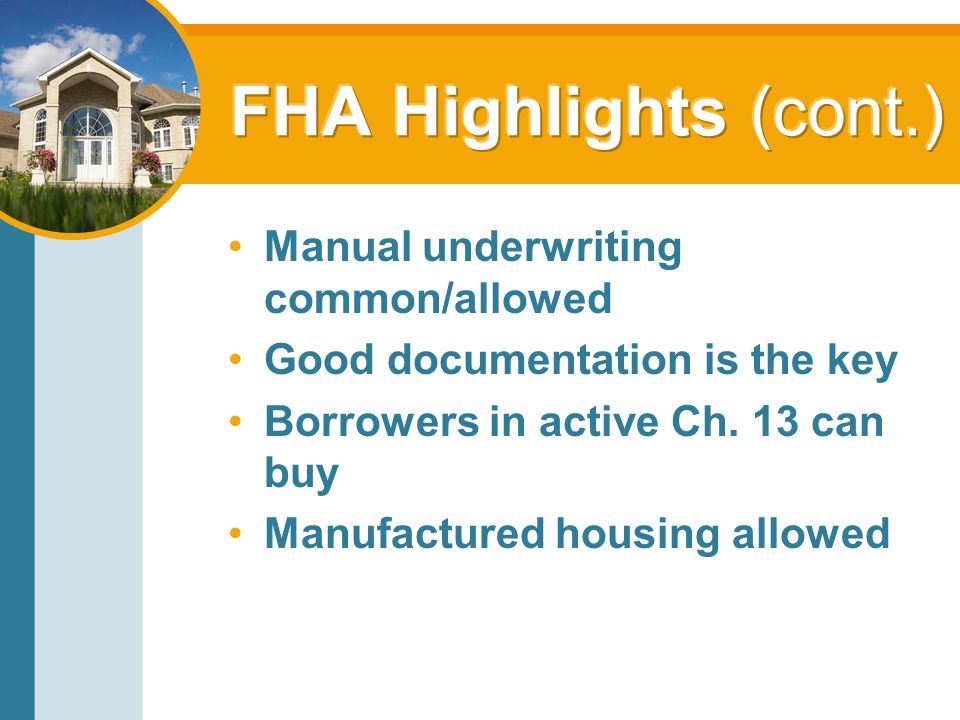 FHA Highlights (cont.)

• Manual underwriting common/allowed
• Good documentation is the key
• Borrowers in active Ch. 13 can buy
• Manufactured housing allowed